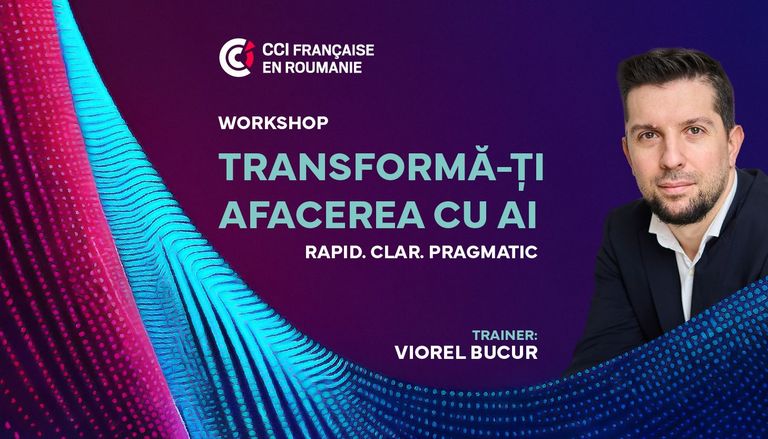 CCI FRANÇAISE EN ROUMANIE

WORKSHOP

TRANSFORMĂ-ȚI AFACEREA CU AI

RAPID. CLAR. PRAGMATIC

TRAINER:
VIOREL BUCUR